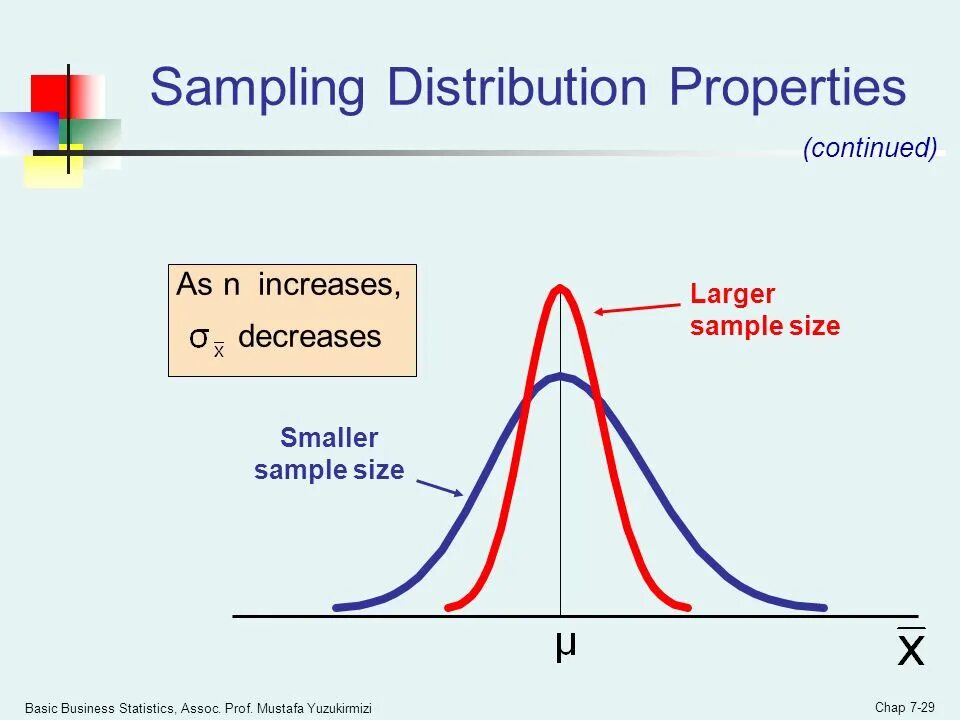 Sampling Distribution Properties

(continued)

As n increases, $\sigma_{\bar{x}}$ decreases

Larger sample size

Smaller sample size

$\mu$

$\bar{x}$

Basic Business Statistics, Assoc. Prof. Mustafa Yuzukirmizi

Chap 7-29